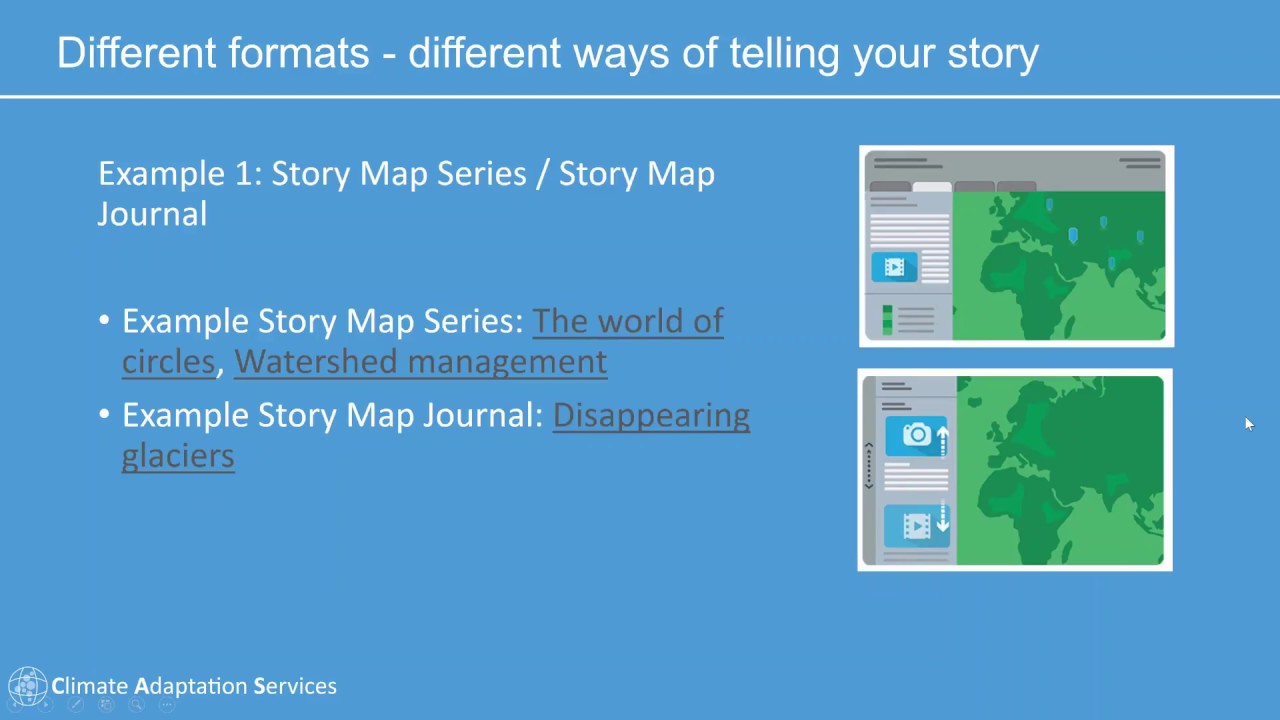 Different formats - different ways of telling your story

Example 1: Story Map Series / Story Map Journal

• Example Story Map Series: The world of circles, Watershed management

• Example Story Map Journal: Disappearing glaciers

Climate Adaptation Services